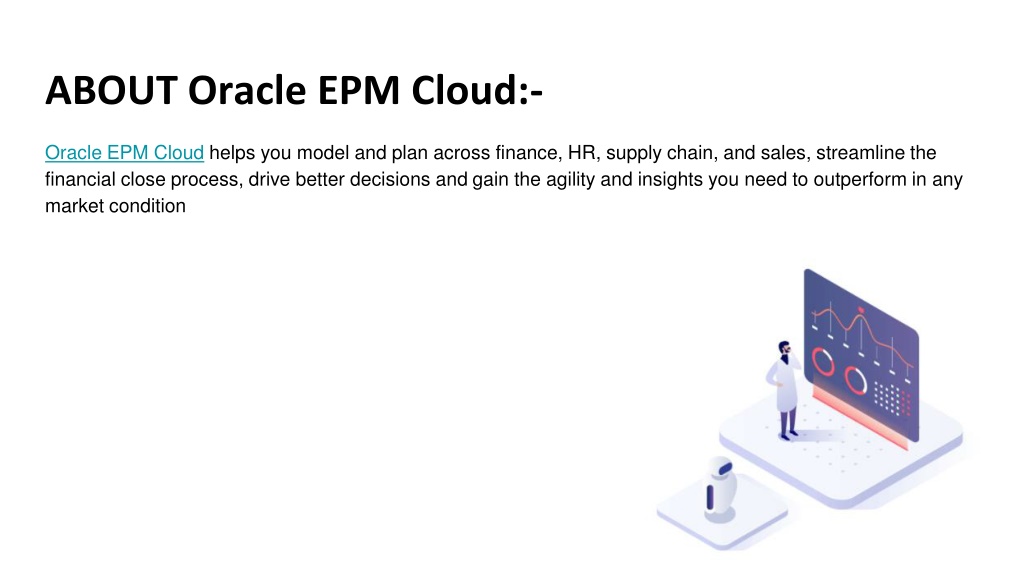 ABOUT Oracle EPM Cloud:-

Oracle EPM Cloud helps you model and plan across finance, HR, supply chain, and sales, streamline the financial close process, drive better decisions and gain the agility and insights you need to outperform in any market condition